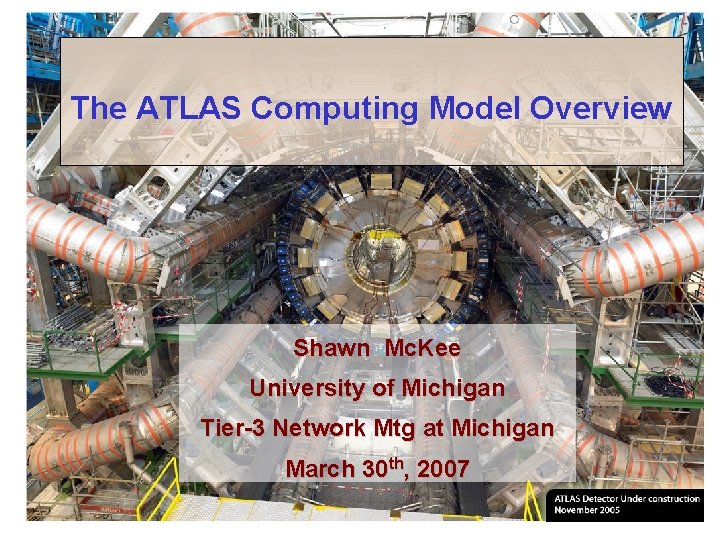 The ATLAS Computing Model Overview

Shawn McKee
University of Michigan
Tier-3 Network Mtg at Michigan
March 30$^{th}$, 2007

ATLAS Detector Under construction
November 2005